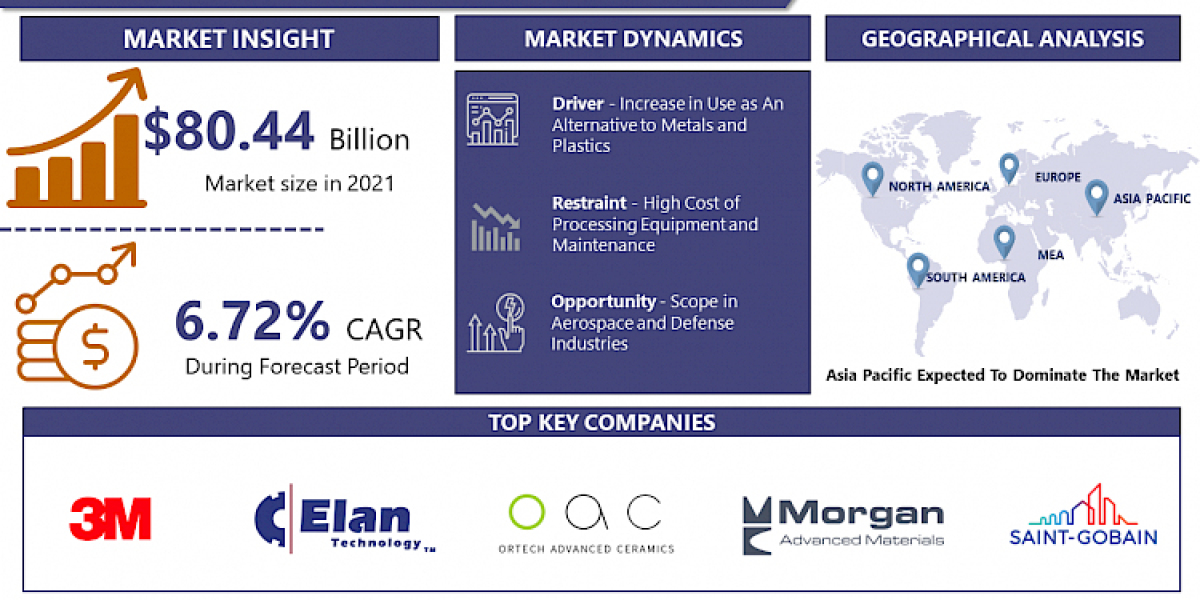 MARKET INSIGHT

$80.44 Billion

Market size in 2021

6.72% CAGR

During Forecast Period

MARKET DYNAMICS

Driver - Increase in Use as An Alternative to Metals and Plastics

Restraint - High Cost of Processing Equipment and Maintenance

Opportunity - Scope in Aerospace and Defense Industries

GEOGRAPHICAL ANALYSIS

NORTH AMERICA

EUROPE

ASIA PACIFIC

MEA

SOUTH AMERICA

Asia Pacific Expected To Dominate The Market

TOP KEY COMPANIES

3M

Elan Technology TM

OAC ORTECH ADVANCED CERAMICS

Morgan Advanced Materials

SAINT-GOBAIN